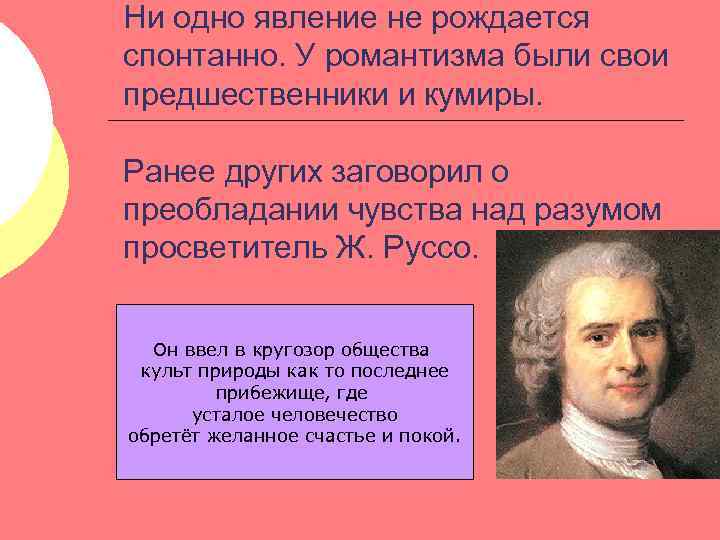 Ни одно явление не рождается спонтанно. У романтизма были свои предшественники и кумиры.

Ранее других заговорил о преобладании чувства над разумом просветитель Ж. Руссо.

Он ввел в кругозор общества культ природы как то последнее прибежище, где усталое человечество обретёт желанное счастье и покой.